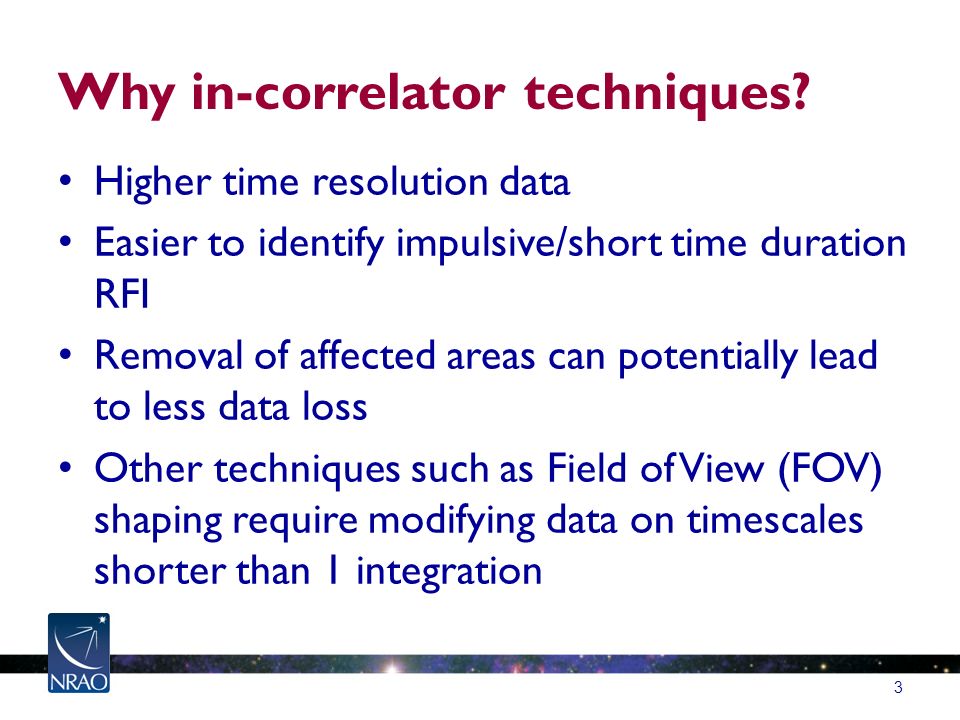 Why in-correlator techniques?

• Higher time resolution data
• Easier to identify impulsive/short time duration RFI
• Removal of affected areas can potentially lead to less data loss
• Other techniques such as Field of View (FOV) shaping require modifying data on timescales shorter than 1 integration

NRAO

3